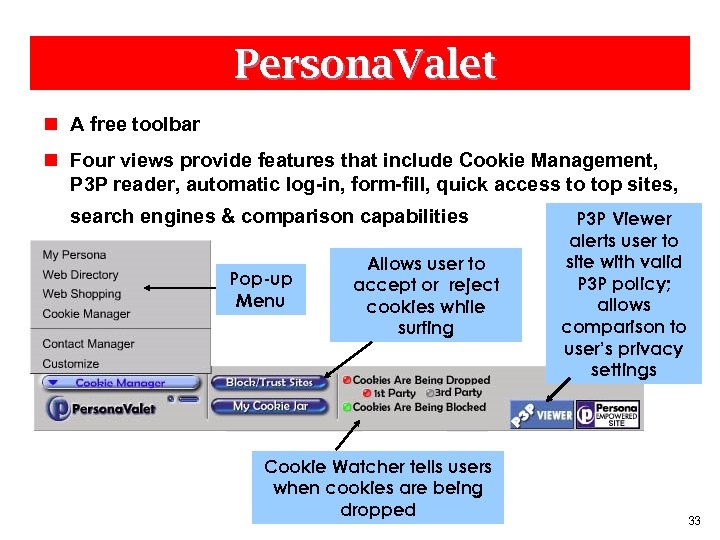 PersonaValet

A free toolbar

Four views provide features that include Cookie Management, P3P reader, automatic log-in, form-fill, quick access to top sites, search engines & comparison capabilities

My Persona
Web Directory
Web Shopping
Cookie Manager
Contact Manager
Customize

Pop-up Menu

Allows user to accept or reject cookies while surfing

P3P Viewer alerts user to site with valid P3P policy; allows comparison to user's privacy settings

Cookie Manager
PersonaValet
Block/Trust Sites
My Cookie Jar
Cookies Are Being Dropped
1st Party
3rd Party
Cookies Are Being Blocked
P3P VIEWER
Persona EMPOWERED SITE

Cookie Watcher tells users when cookies are being dropped

33